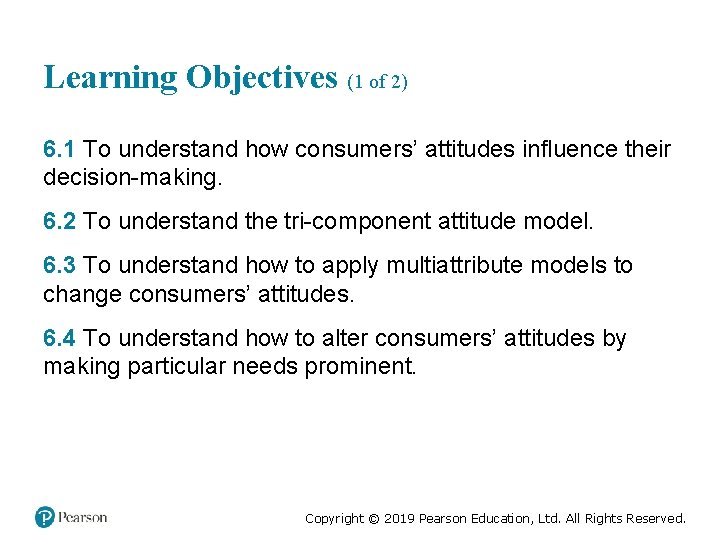 Learning Objectives (1 of 2)

6.1 To understand how consumers’ attitudes influence their decision-making.

6.2 To understand the tri-component attitude model.

6.3 To understand how to apply multiattribute models to change consumers’ attitudes.

6.4 To understand how to alter consumers’ attitudes by making particular needs prominent.

Pearson

Copyright © 2019 Pearson Education, Ltd. All Rights Reserved.